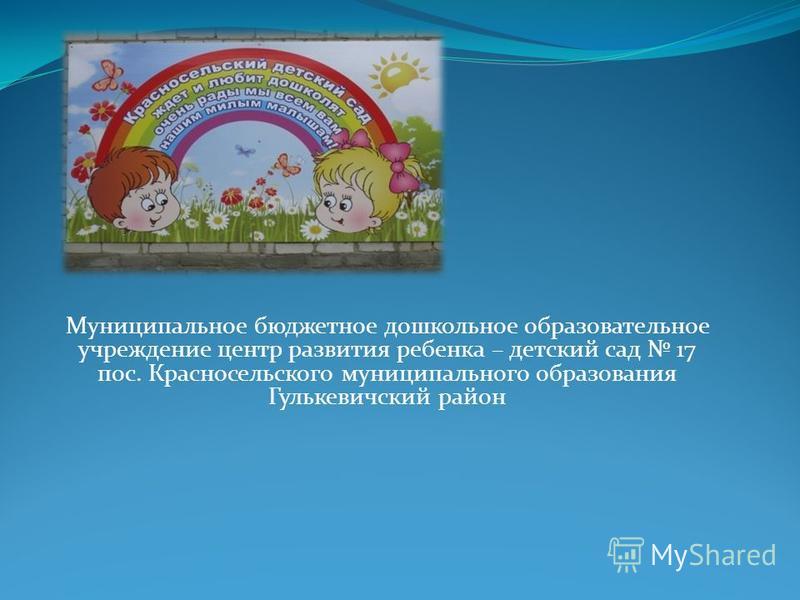 Красносельский детский сад
ждет и любит дошколят
очень рады мы всем вам
нашим милым малышам!

Муниципальное бюджетное дошкольное образовательное учреждение центр развития ребенка – детский сад № 17 пос. Красносельского муниципального образования Гулькевичский район

MyShared